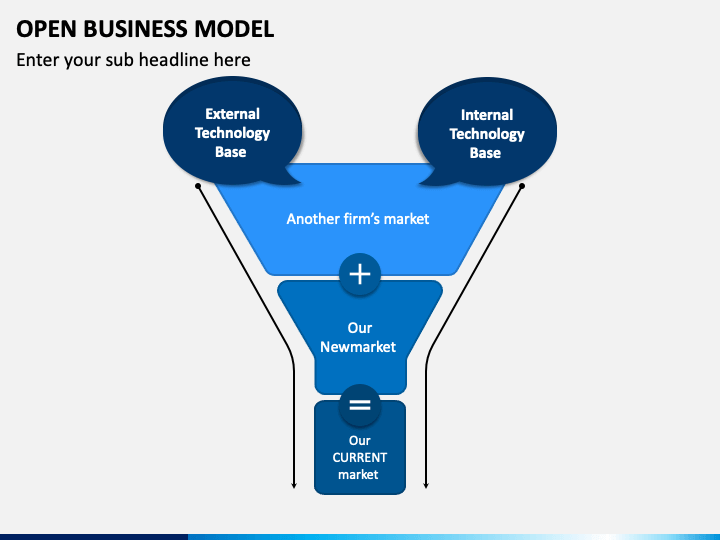 OPEN BUSINESS MODEL
Enter your sub headline here

External Technology Base

Internal Technology Base

Another firm's market

+

Our Newmarket

=

Our CURRENT market